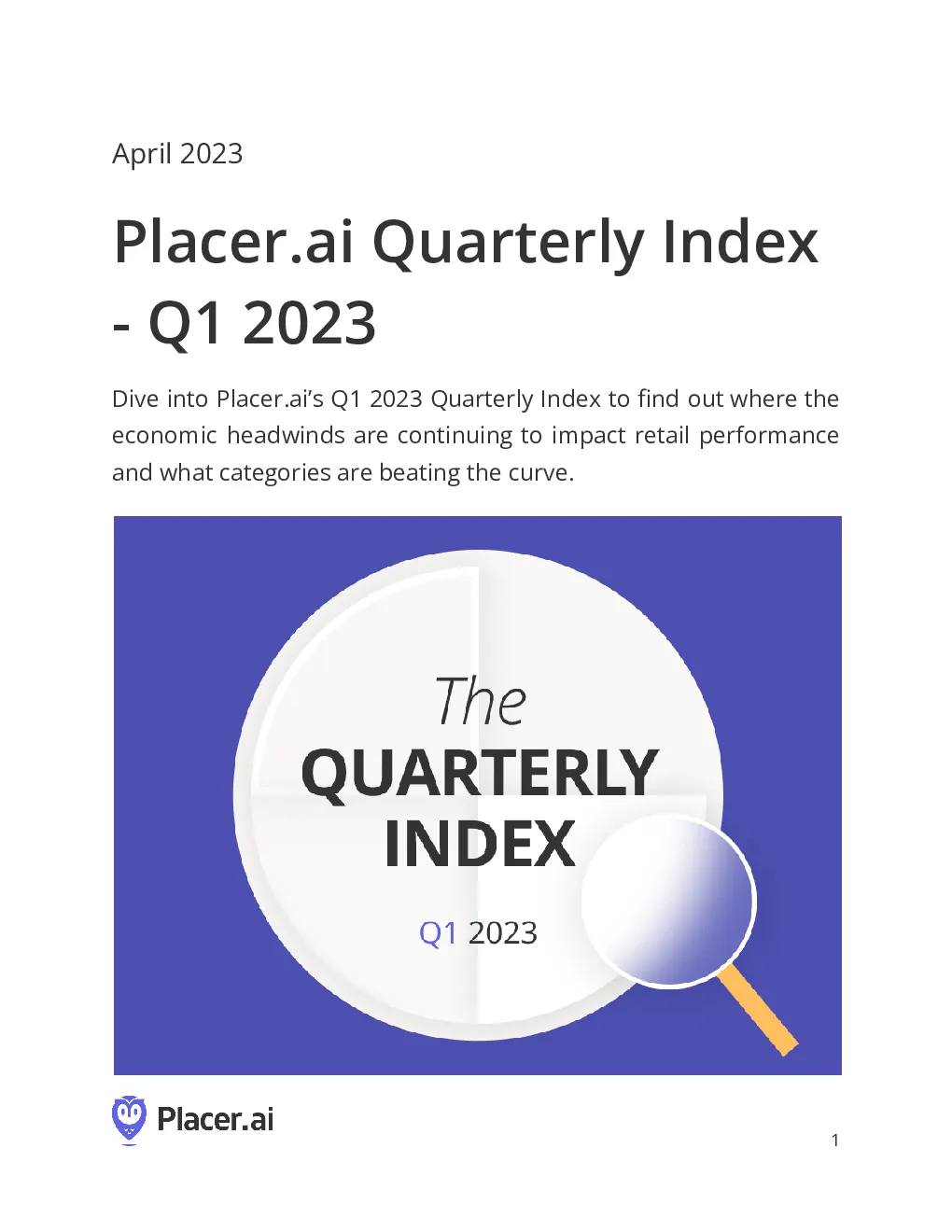 April 2023

Placer.ai Quarterly Index - Q1 2023

Dive into Placer.ai's Q1 2023 Quarterly Index to find out where the economic headwinds are continuing to impact retail performance and what categories are beating the curve.

The QUARTERLY INDEX

Q1 2023

Placer.ai

1